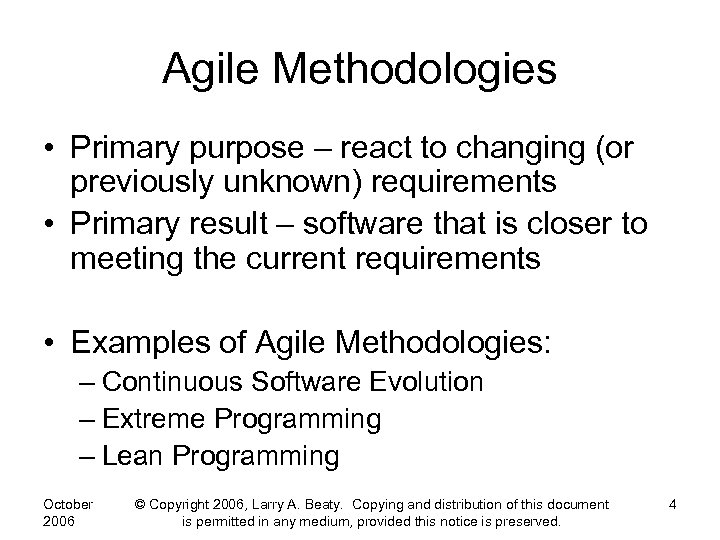 Agile Methodologies

• Primary purpose – react to changing (or previously unknown) requirements
• Primary result – software that is closer to meeting the current requirements

• Examples of Agile Methodologies:
– Continuous Software Evolution
– Extreme Programming
– Lean Programming

October 2006

© Copyright 2006, Larry A. Beaty. Copying and distribution of this document is permitted in any medium, provided this notice is preserved.

4